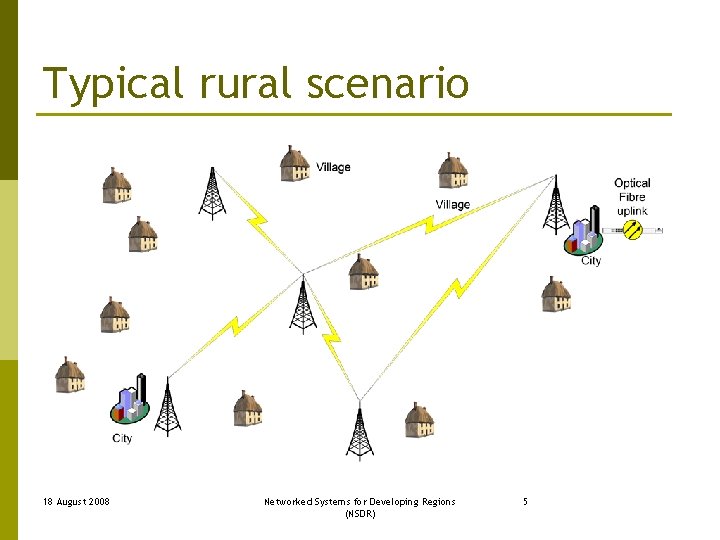 Typical rural scenario

Village

Village

Optical Fibre uplink

City

City

18 August 2008

Networked Systems for Developing Regions (NSDR)

5